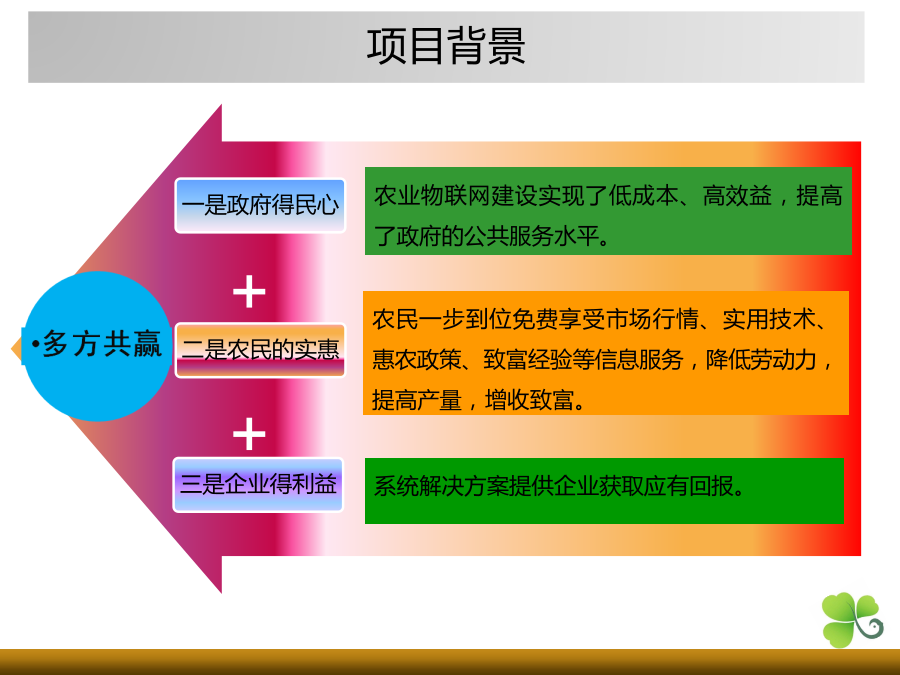 项目背景

•多方共赢

一是政府得民心

农业物联网建设实现了低成本、高效益，提高了政府的公共服务水平。

+

二是农民的实惠

农民一步到位免费享受市场行情、实用技术、惠农政策、致富经验等信息服务，降低劳动力，提高产量，增收致富。

+

三是企业得利益

系统解决方案提供企业获取应有回报。